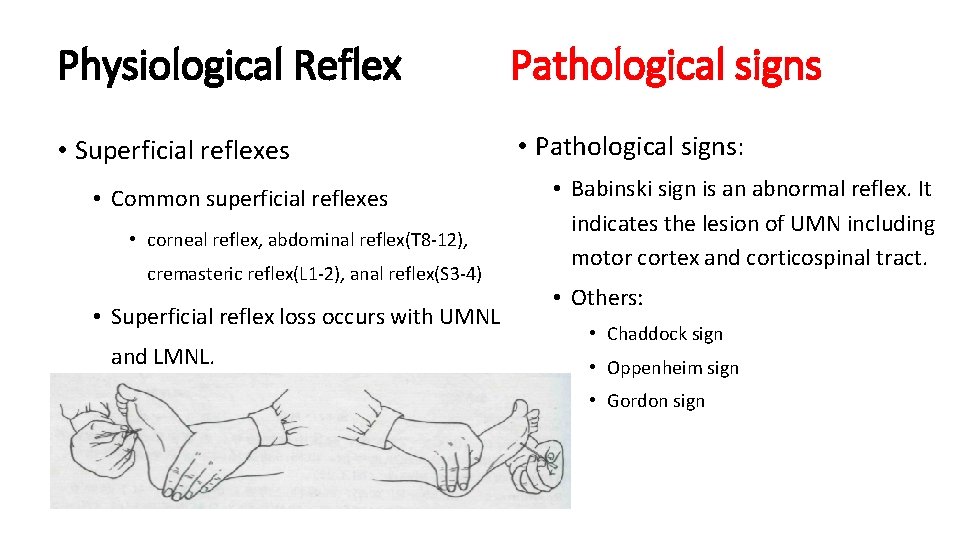 Physiological Reflex

• Superficial reflexes

• Common superficial reflexes

• corneal reflex, abdominal reflex(T8-12), cremasteric reflex(L1-2), anal reflex(S3-4)

• Superficial reflex loss occurs with UMNL and LMNL.

Pathological signs

• Pathological signs:

• Babinski sign is an abnormal reflex. It indicates the lesion of UMN including motor cortex and corticospinal tract.

• Others:

• Chaddock sign

• Oppenheim sign

• Gordon sign